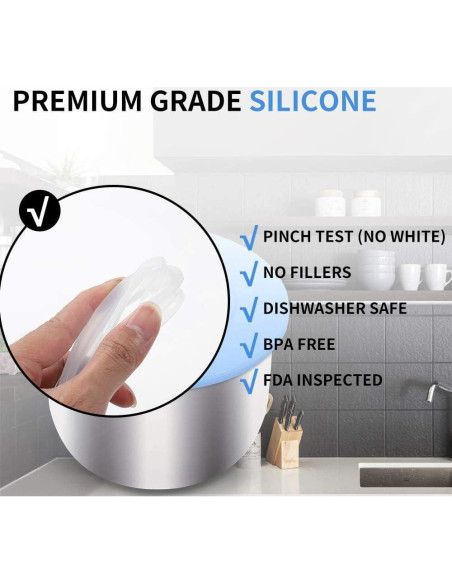 PREMIUM GRADE SILICONE

√

√ PINCH TEST (NO WHITE)

√ NO FILLERS

√ DISHWASHER SAFE

√ BPA FREE

√ FDA INSPECTED